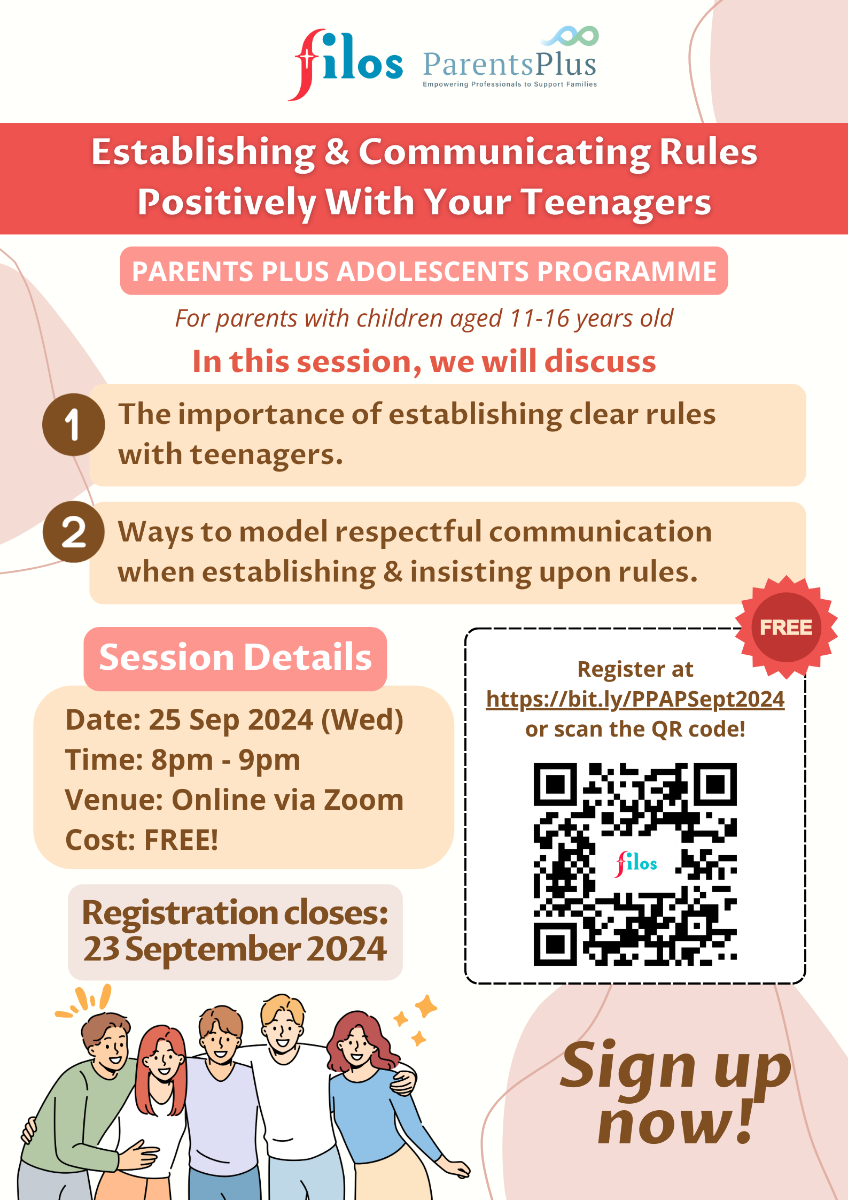 filos ParentsPlus
Empowering Professionals to Support Families

Establishing & Communicating Rules Positively With Your Teenagers

PARENTS PLUS ADOLESCENTS PROGRAMME

For parents with children aged 11-16 years old

In this session, we will discuss

1 The importance of establishing clear rules with teenagers.

2 Ways to model respectful communication when establishing & insisting upon rules.

Session Details

Date: 25 Sep 2024 (Wed)
Time: 8pm - 9pm
Venue: Online via Zoom
Cost: FREE!

Registration closes: 23 September 2024

FREE

Register at https://bit.ly/PPAPSept2024 or scan the QR code!

filos

Sign up now!